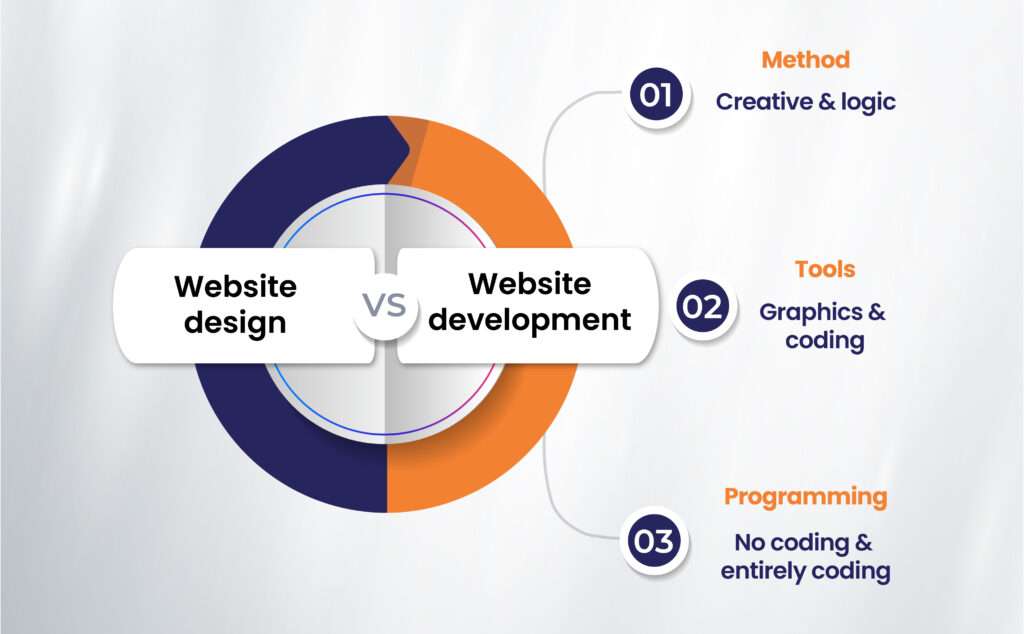 Website design

VS

Website development

01
Method
Creative & logic

02
Tools
Graphics & coding

03
Programming
No coding & entirely coding